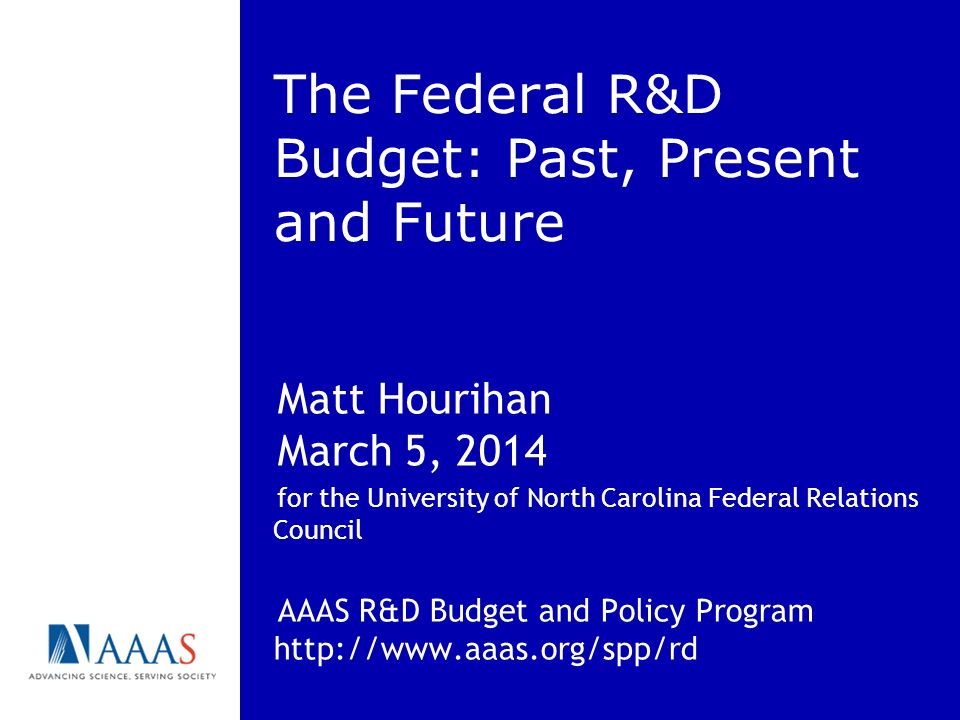 The Federal R&D Budget: Past, Present and Future

Matt Hourihan
March 5, 2014
for the University of North Carolina Federal Relations Council

AAAS R&D Budget and Policy Program
http://www.aaas.org/spp/rd

AAAS
ADVANCING SCIENCE, SERVING SOCIETY